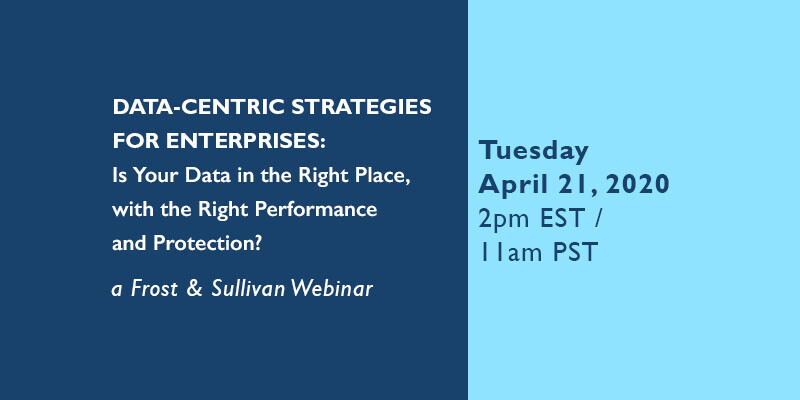 DATA-CENTRIC STRATEGIES FOR ENTERPRISES:
Is Your Data in the Right Place, with the Right Performance and Protection?

a Frost & Sullivan Webinar

Tuesday
April 21, 2020
2pm EST /
11am PST